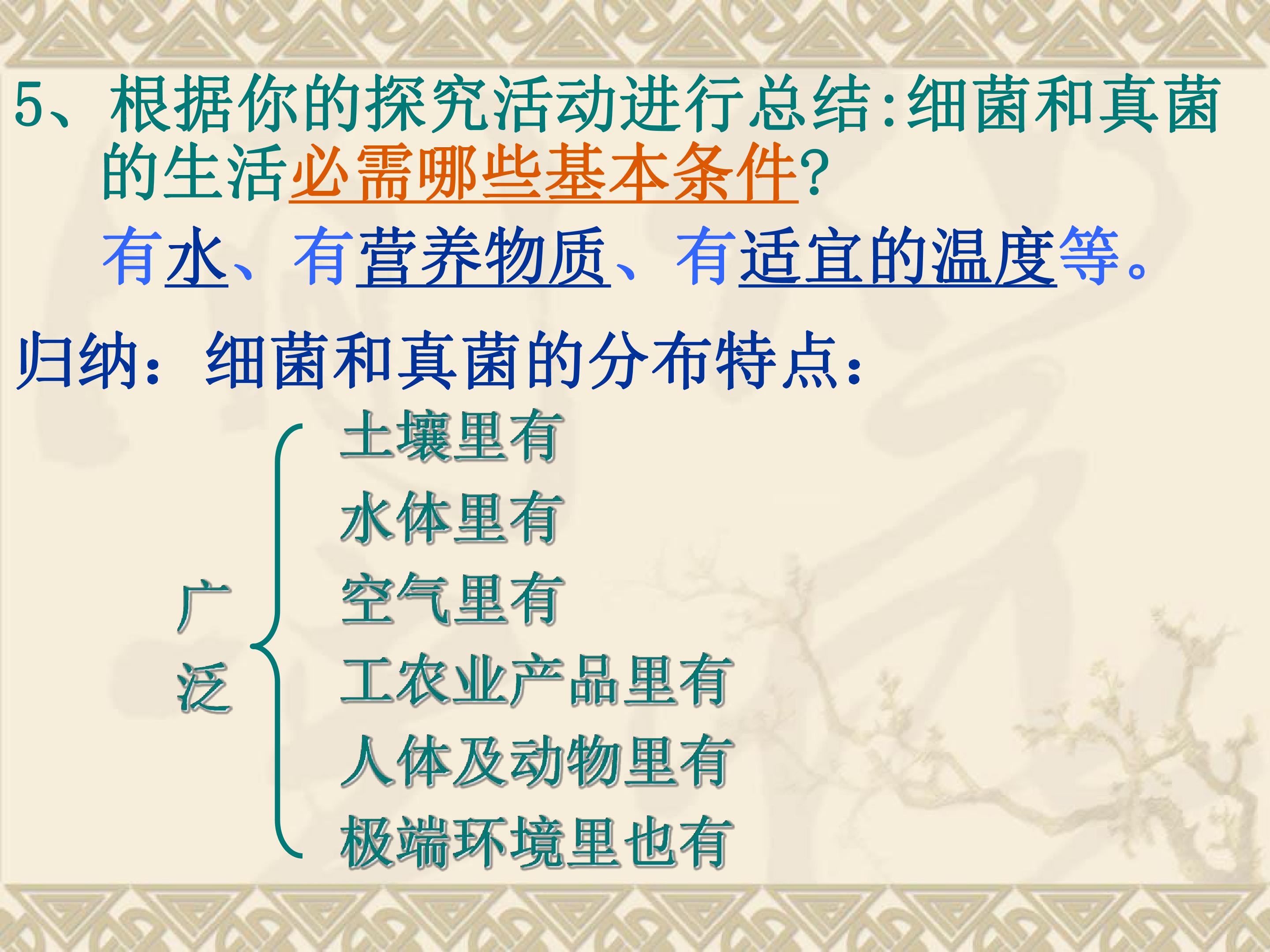 5、根据你的探究活动进行总结:细菌和真菌的生活必需哪些基本条件?

有水、有营养物质、有适宜的温度等。

归纳：细菌和真菌的分布特点：

广泛

土壤里有
水体里有
空气里有
工农业产品里有
人体及动物里有
极端环境里也有